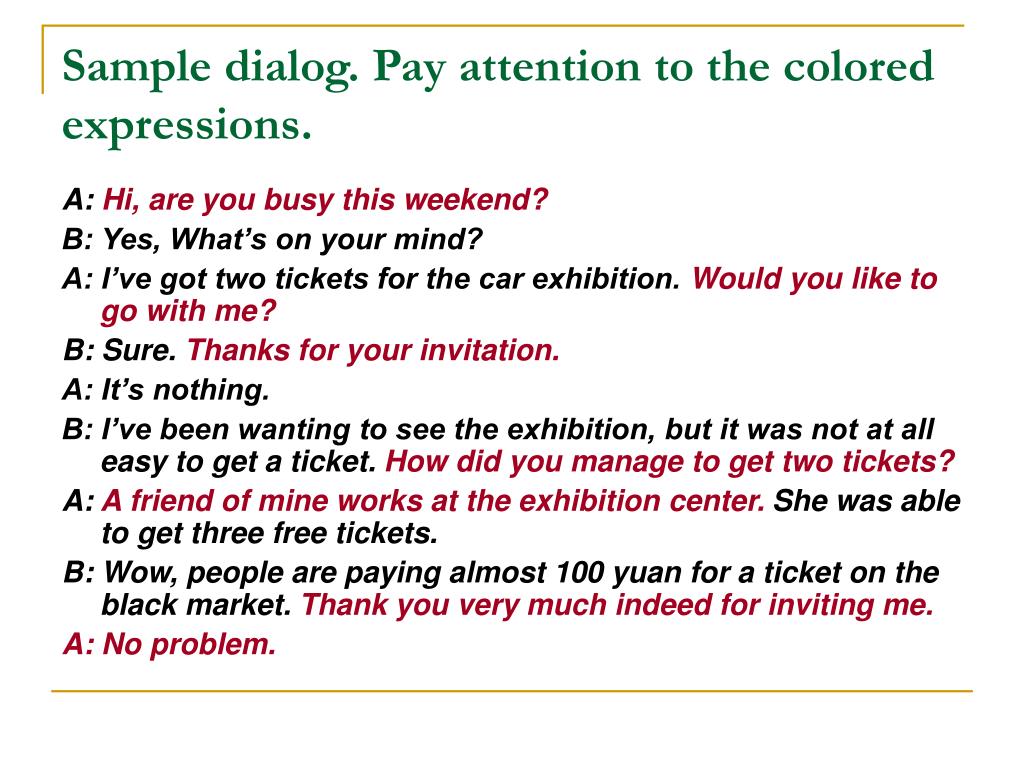 Sample dialog. Pay attention to the colored expressions.

A: Hi, are you busy this weekend?

B: Yes, What’s on your mind?

A: I’ve got two tickets for the car exhibition. Would you like to go with me?

B: Sure. Thanks for your invitation.

A: It’s nothing.

B: I’ve been wanting to see the exhibition, but it was not at all easy to get a ticket. How did you manage to get two tickets?

A: A friend of mine works at the exhibition center. She was able to get three free tickets.

B: Wow, people are paying almost 100 yuan for a ticket on the black market. Thank you very much indeed for inviting me.

A: No problem.